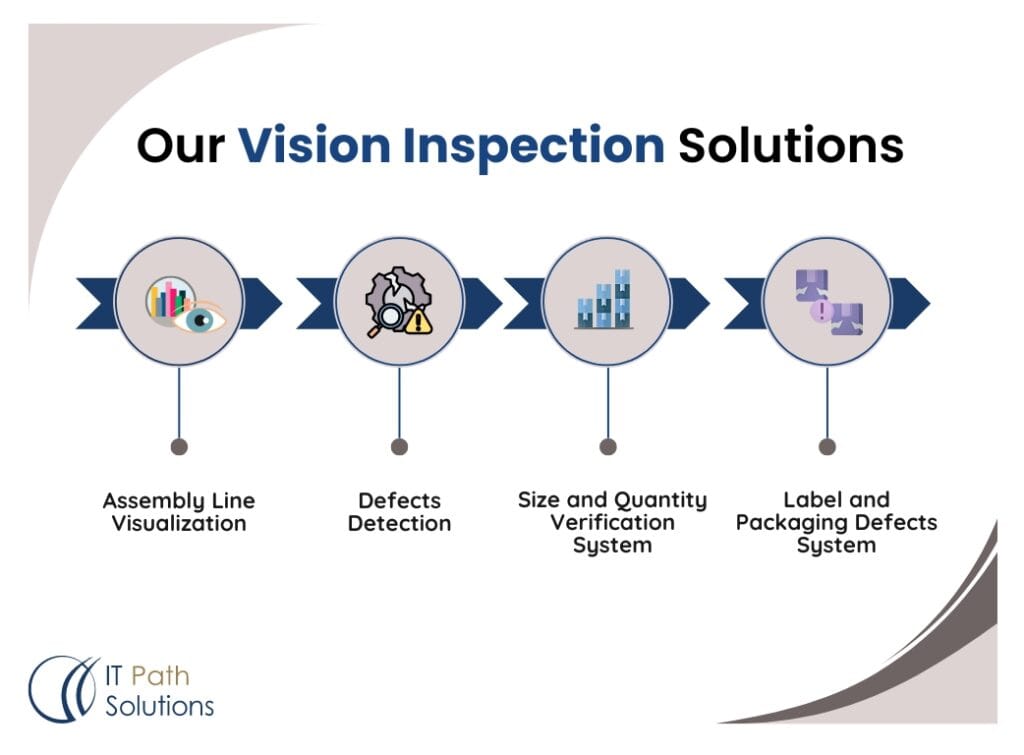 Our Vision Inspection Solutions

Assembly Line Visualization

Defects Detection

Size and Quantity Verification System

Label and Packaging Defects System

IT Path Solutions